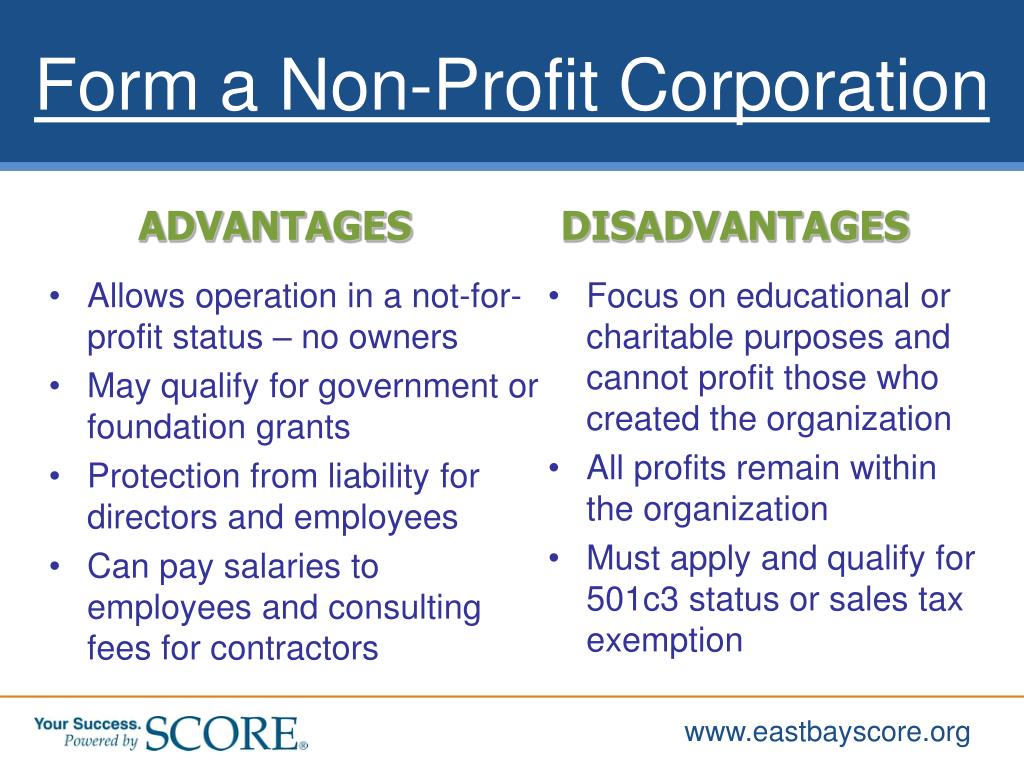 Form a Non-Profit Corporation

ADVANTAGES

• Allows operation in a not-for-profit status – no owners
• May qualify for government or foundation grants
• Protection from liability for directors and employees
• Can pay salaries to employees and consulting fees for contractors

DISADVANTAGES

• Focus on educational or charitable purposes and cannot profit those who created the organization
• All profits remain within the organization
• Must apply and qualify for 501c3 status or sales tax exemption

Your Success. Powered by SCORE®

www.eastbayscore.org